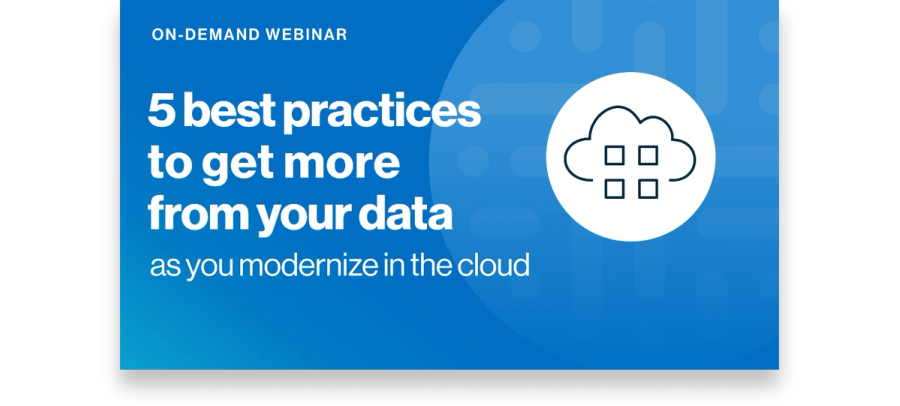 ON-DEMAND WEBINAR

5 best practices to get more from your data

as you modernize in the cloud